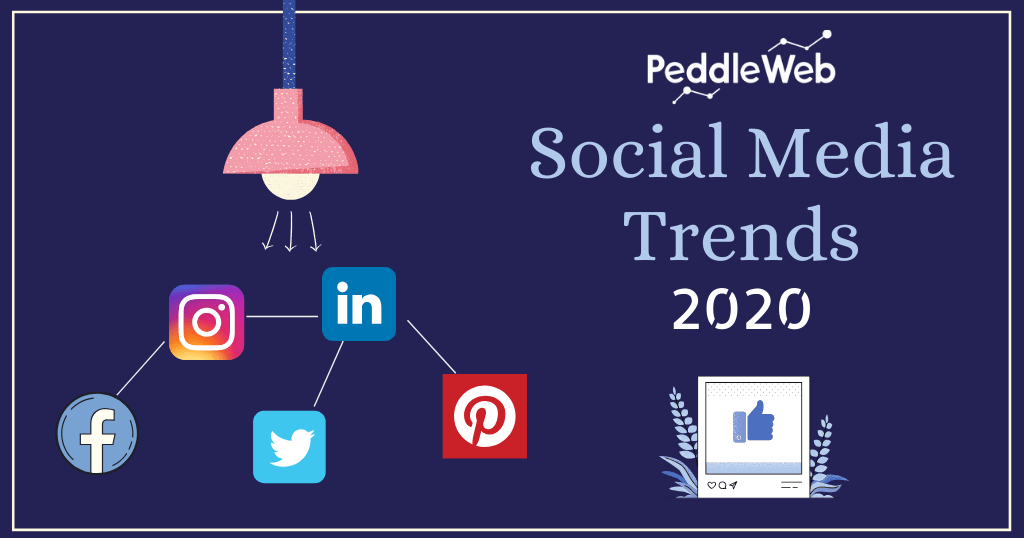 PeddleWeb
Social Media Trends
2020

in
f